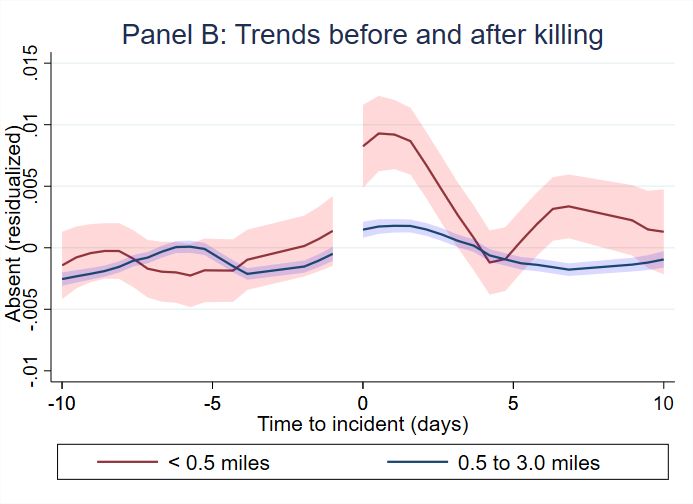 Panel B: Trends before and after killing

Absent (residualized)

.015
.01
.005
0
-.005
-.01

-10
-5
0
5
10

Time to incident (days)

< 0.5 miles
0.5 to 3.0 miles